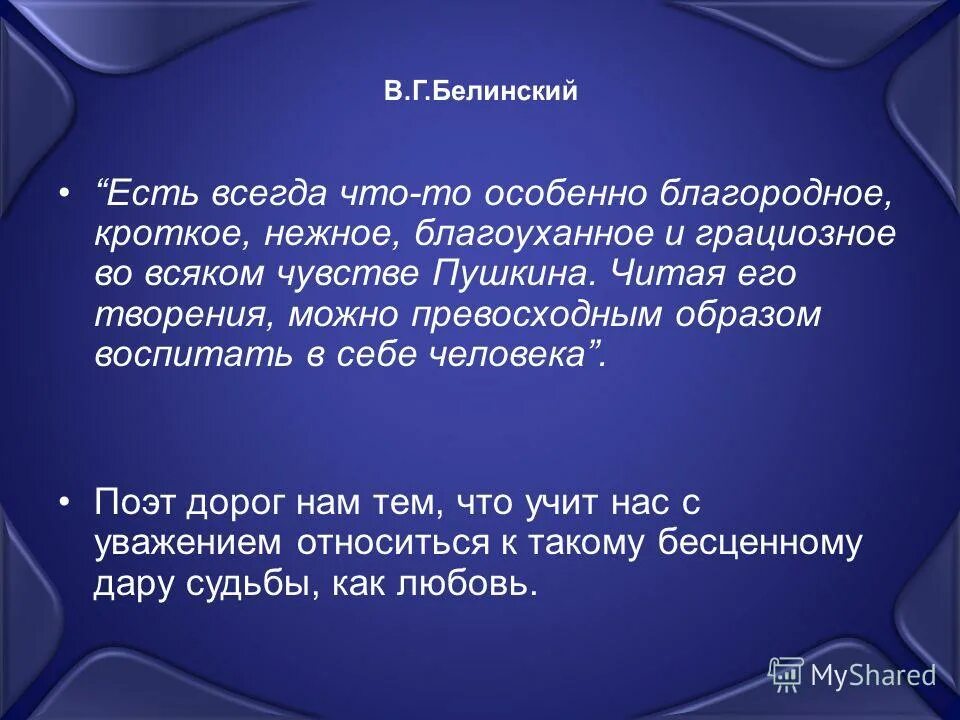 В.Г.Белинский

• “Есть всегда что-то особенно благородное, кроткое, нежное, благоуханное и грациозное во всяком чувстве Пушкина. Читая его творения, можно превосходным образом воспитать в себе человека”.

• Поэт дорог нам тем, что учит нас с уважением относиться к такому бесценному дару судьбы, как любовь.

MyShared